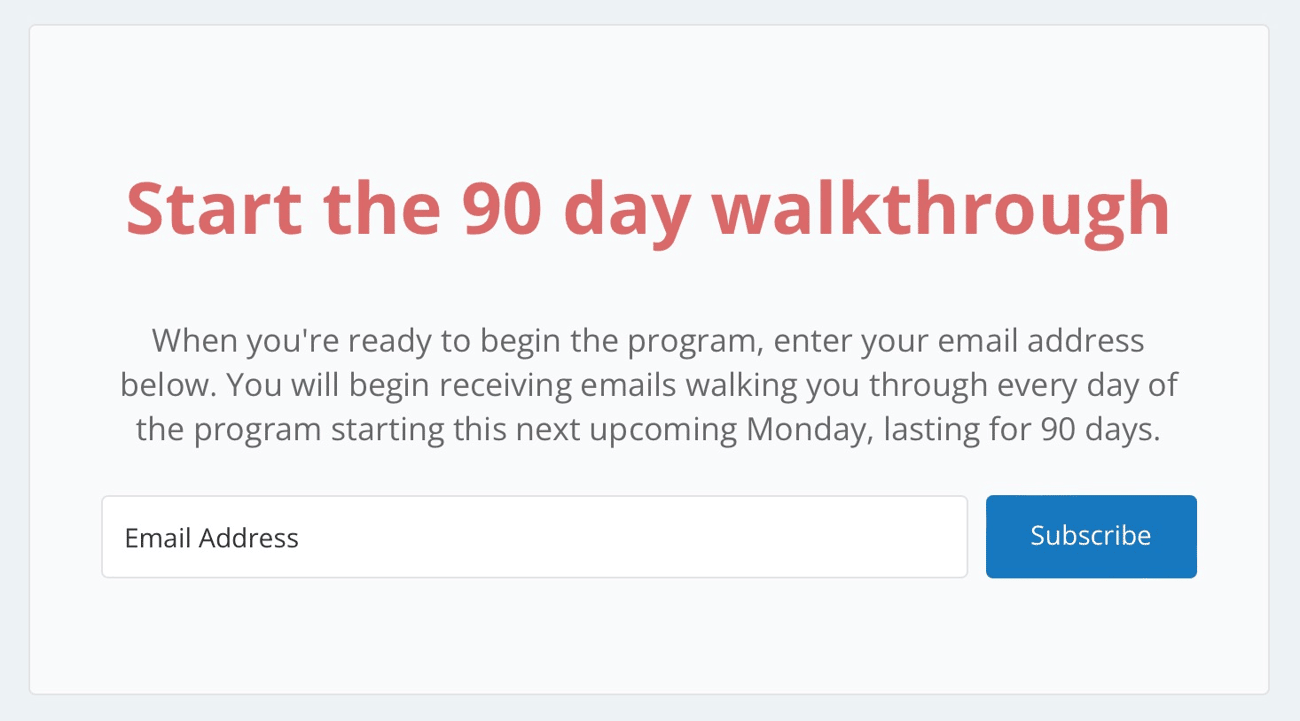 Start the 90 day walkthrough

When you're ready to begin the program, enter your email address below. You will begin receiving emails walking you through every day of the program starting this next upcoming Monday, lasting for 90 days.

Email Address

Subscribe